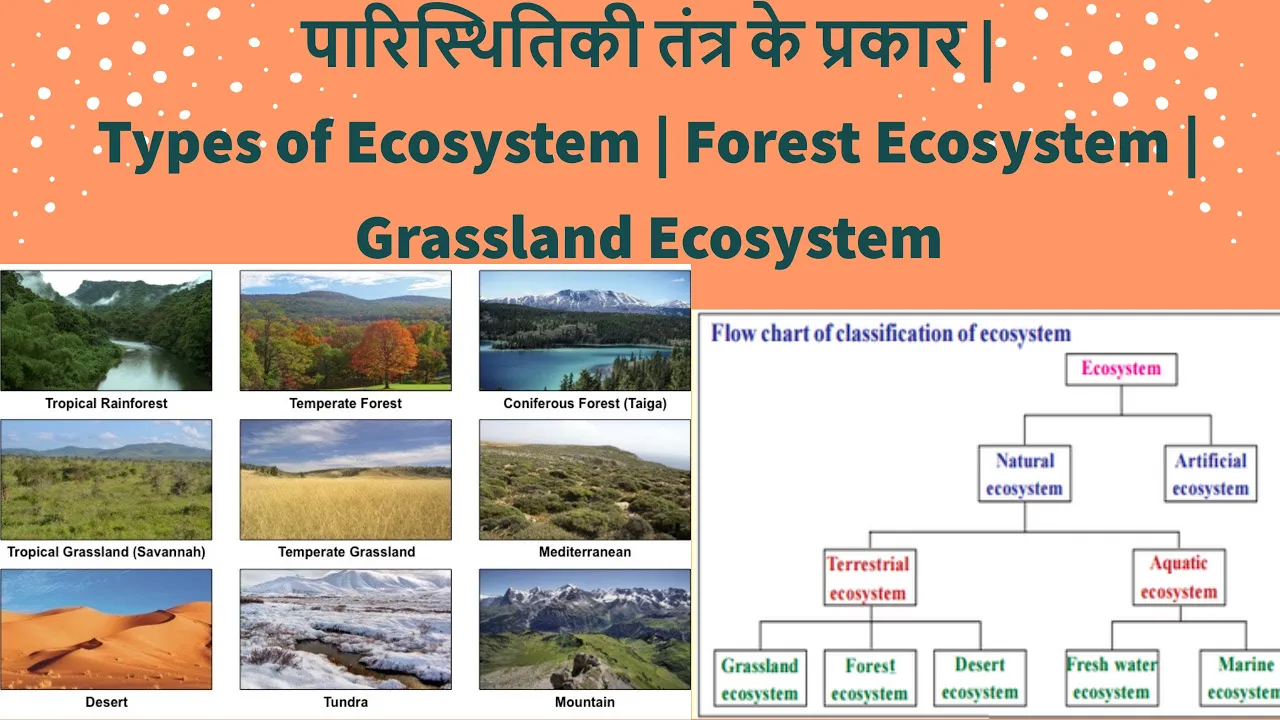 पारिस्थितिकी तंत्र के प्रकार |
Types of Ecosystem | Forest Ecosystem | Grassland Ecosystem

Tropical Rainforest
Temperate Forest
Coniferous Forest (Taiga)
Tropical Grassland (Savannah)
Temperate Grassland
Mediterranean
Desert
Tundra
Mountain

Flow chart of classification of ecosystem

Ecosystem
Natural ecosystem
Artificial ecosystem
Terrestrial ecosystem
Aquatic ecosystem
Grassland ecosystem
Forest ecosystem
Desert ecosystem
Fresh water ecosystem
Marine ecosystem